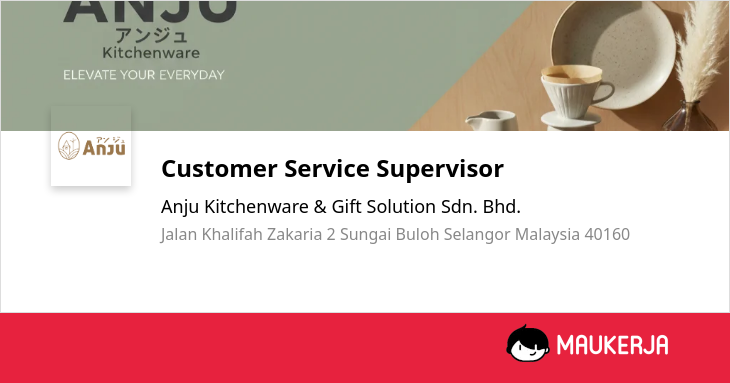 ANJU
アンジュ
Kitchenware
ELEVATE YOUR EVERYDAY

アンジュ
Anju

Customer Service Supervisor

Anju Kitchenware & Gift Solution Sdn. Bhd.

Jalan Khalifah Zakaria 2 Sungai Buloh Selangor Malaysia 40160

MAUKERJA